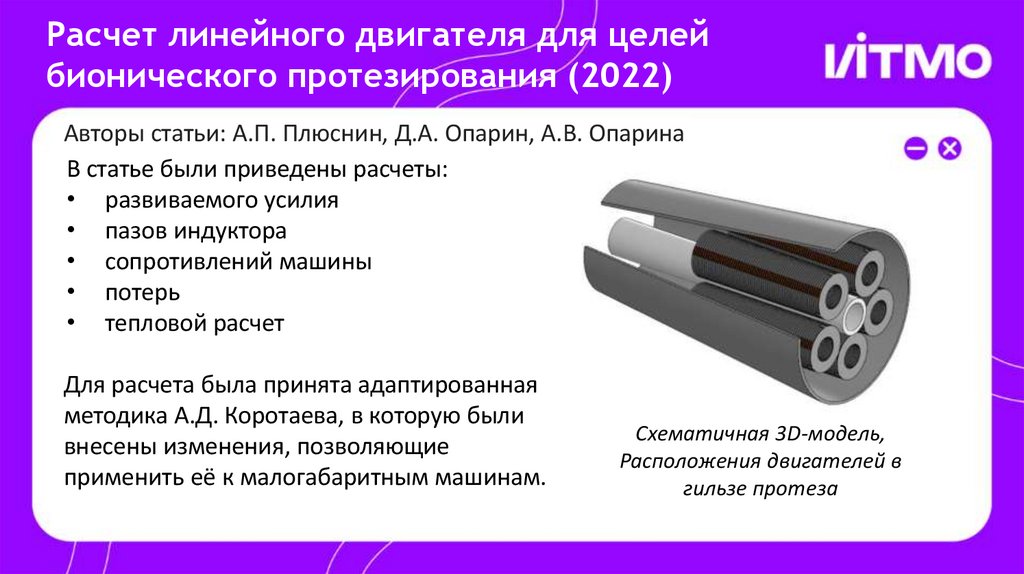 Расчет линейного двигателя для целей бионического протезирования (2022)

ИТМО

Авторы статьи: А.П. Плюснин, Д.А. Опарин, А.В. Опарина

В статье были приведены расчеты:
• развиваемого усилия
• пазов индуктора
• сопротивлений машины
• потерь
• тепловой расчет

Для расчета была принята адаптированная методика А.Д. Коротаева, в которую были внесены изменения, позволяющие применить её к малогабаритным машинам.

Схематичная 3D-модель, Расположения двигателей в гильзе протеза